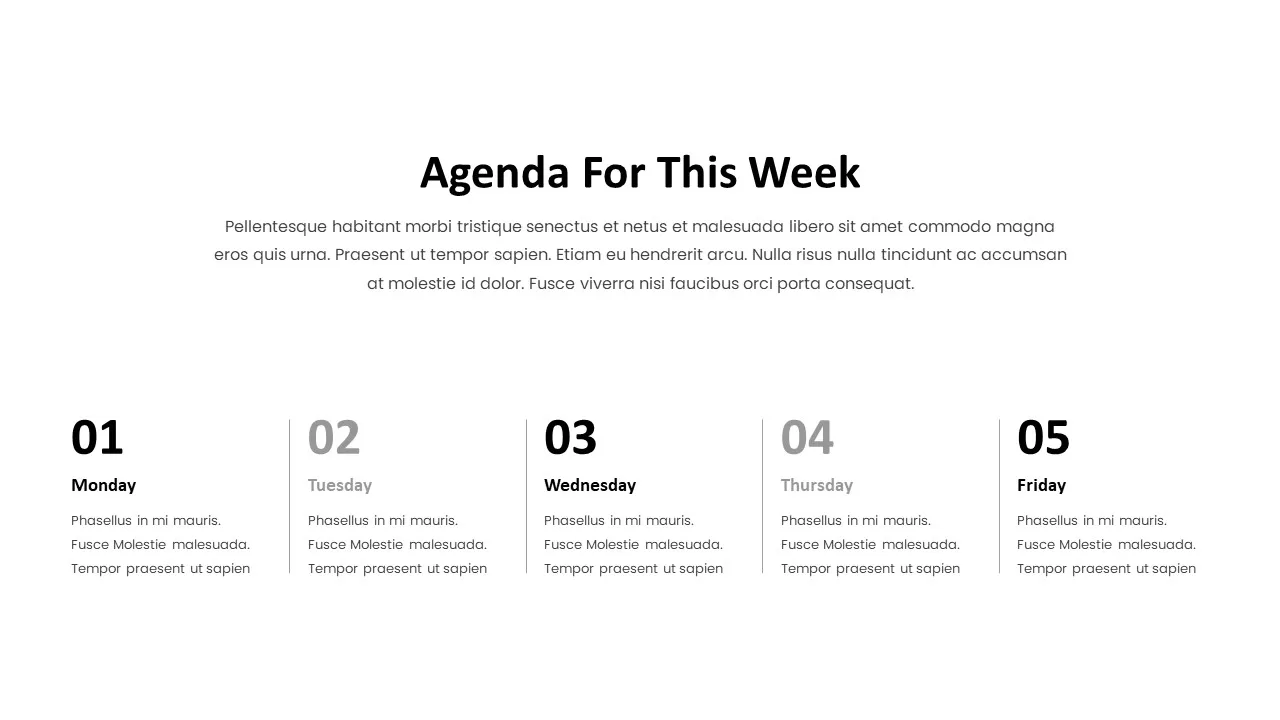 Agenda For This Week

Pellentesque habitant morbi tristique senectus et netus et malesuada libero sit amet commodo magna eros quis urna. Praesent ut tempor sapien. Etiam eu hendrerit arcu. Nulla risus nulla tincidunt ac accumsan at molestie id dolor. Fusce viverra nisi faucibus orci porta consequat.

01

Monday

Phasellus in mi mauris. Fusce Molestie malesuada. Tempor praesent ut sapien

02

Tuesday

Phasellus in mi mauris. Fusce Molestie malesuada. Tempor praesent ut sapien

03

Wednesday

Phasellus in mi mauris. Fusce Molestie malesuada. Tempor praesent ut sapien

04

Thursday

Phasellus in mi mauris. Fusce Molestie malesuada. Tempor praesent ut sapien

05

Friday

Phasellus in mi mauris. Fusce Molestie malesuada. Tempor praesent ut sapien